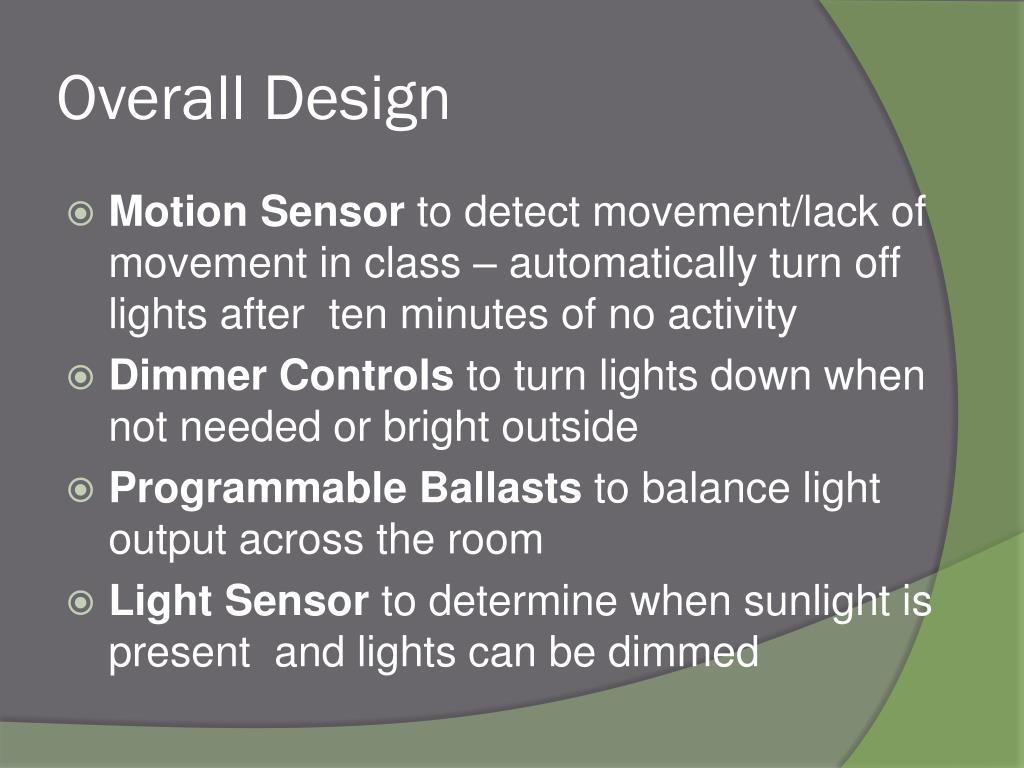 Overall Design

Motion Sensor to detect movement/lack of movement in class – automatically turn off lights after ten minutes of no activity

Dimmer Controls to turn lights down when not needed or bright outside

Programmable Ballasts to balance light output across the room

Light Sensor to determine when sunlight is present and lights can be dimmed